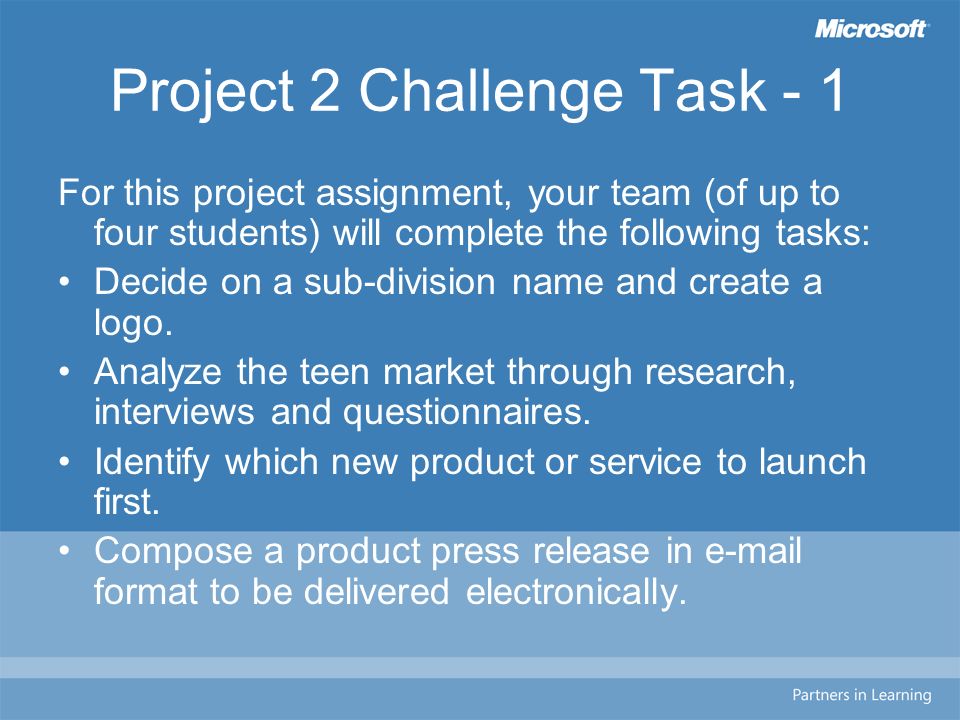 Microsoft

Project 2 Challenge Task - 1

For this project assignment, your team (of up to four students) will complete the following tasks:

• Decide on a sub-division name and create a logo.
• Analyze the teen market through research, interviews and questionnaires.
• Identify which new product or service to launch first.
• Compose a product press release in e-mail format to be delivered electronically.

Partners in Learning